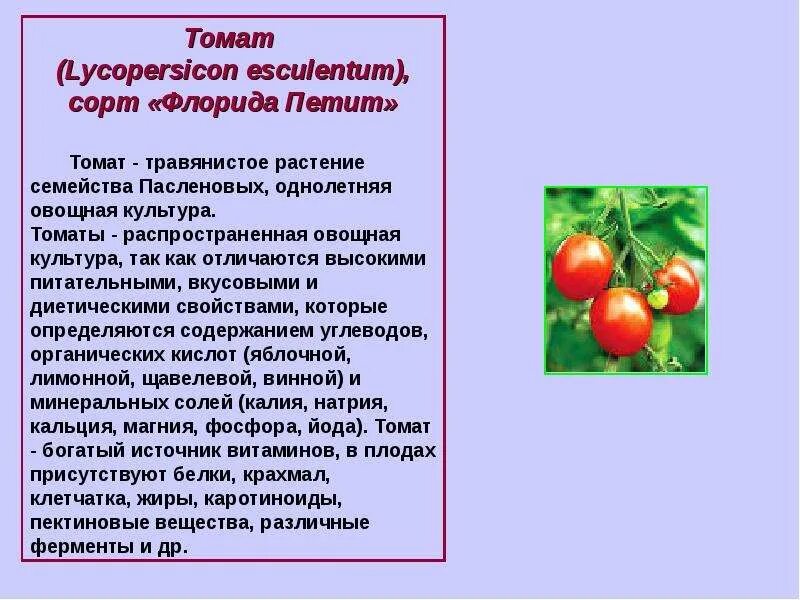 Томат
(Lycopersicon esculentum),
сорт «Флорида Петит»

Томат - травянистое растение семейства Пасленовых, однолетняя овощная культура.
Томаты - распространенная овощная культура, так как отличаются высокими питательными, вкусовыми и диетическими свойствами, которые определяются содержанием углеводов, органических кислот (яблочной, лимонной, щавелевой, винной) и минеральных солей (калия, натрия, кальция, магния, фосфора, йода). Томат - богатый источник витаминов, в плодах присутствуют белки, крахмал, клетчатка, жиры, каротиноиды, пектиновые вещества, различные ферменты и др.